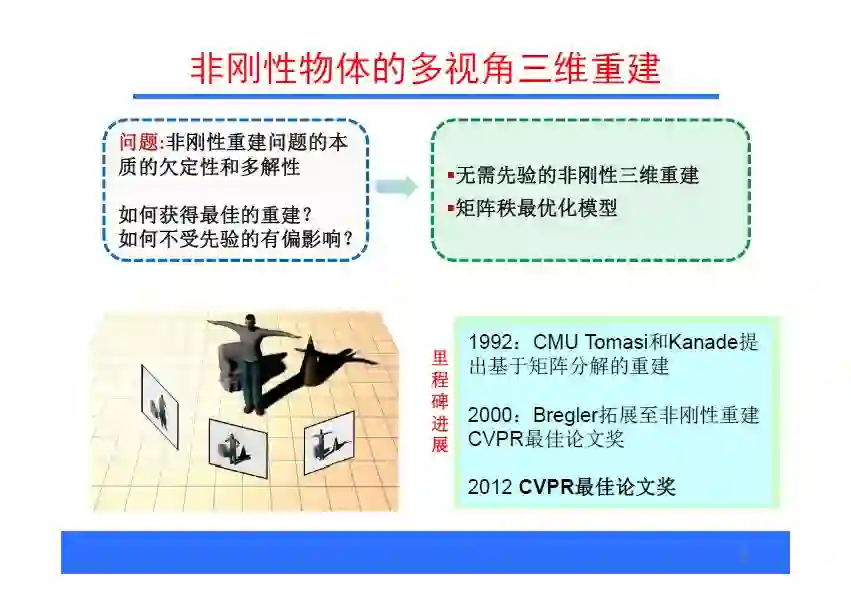 非刚性物体的多视角三维重建

问题:非刚性重建问题的本质的欠定性和多解性

如何获得最佳的重建?
如何不受先验的有偏影响?

▪无需先验的非刚性三维重建
▪矩阵秩最优化模型

里程碑进展

1992：CMU Tomasi和Kanade提出基于矩阵分解的重建

2000：Bregler拓展至非刚性重建 CVPR最佳论文奖

2012 CVPR最佳论文奖